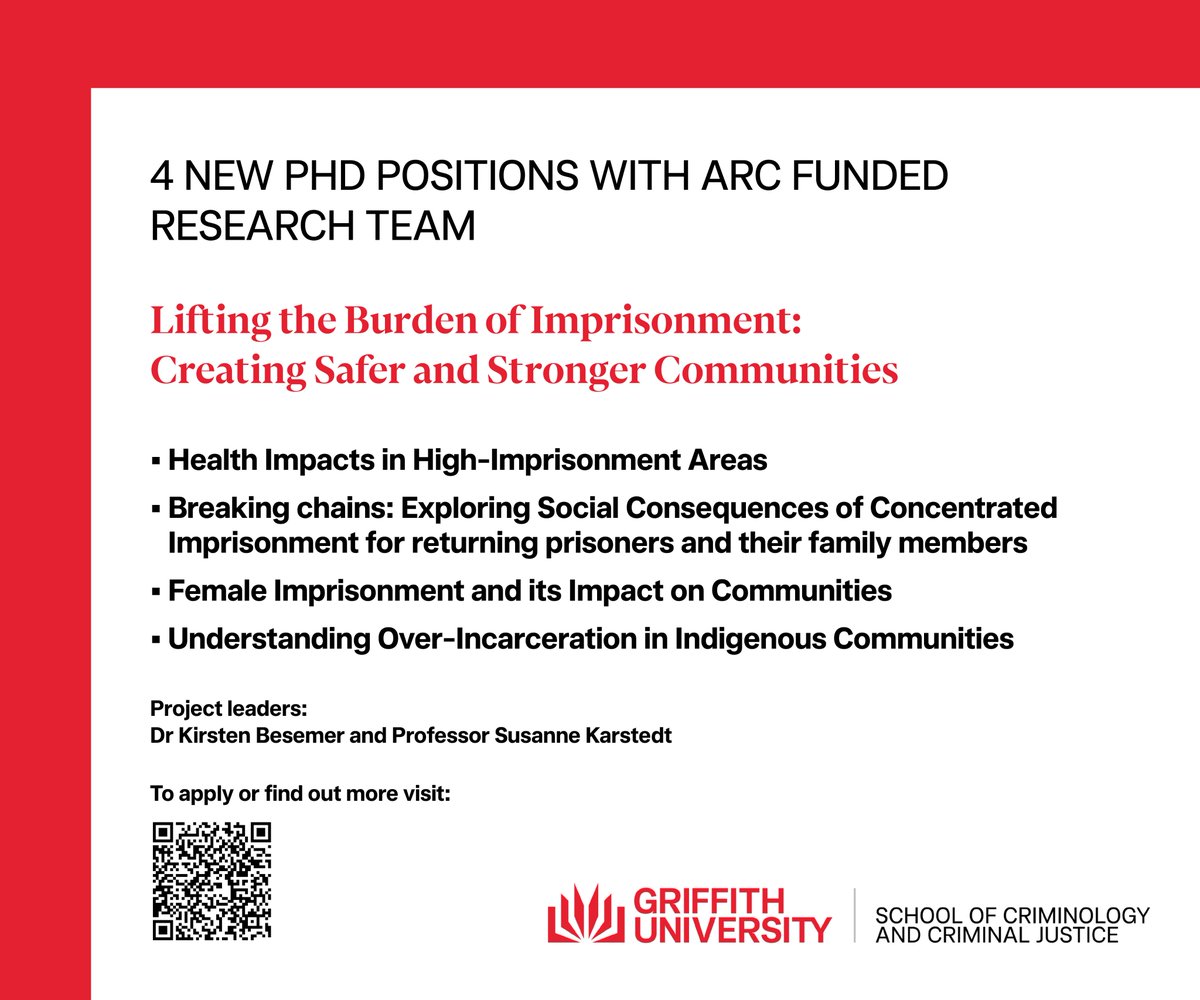 4 NEW PHD POSITIONS WITH ARC FUNDED RESEARCH TEAM

Lifting the Burden of Imprisonment: Creating Safer and Stronger Communities

▪ Health Impacts in High-Imprisonment Areas
▪ Breaking chains: Exploring Social Consequences of Concentrated Imprisonment for returning prisoners and their family members
▪ Female Imprisonment and its Impact on Communities
▪ Understanding Over-Incarceration in Indigenous Communities

Project leaders:
Dr Kirsten Besemer and Professor Susanne Karstedt

To apply or find out more visit:

GRIFFITH UNIVERSITY

SCHOOL OF CRIMINOLOGY AND CRIMINAL JUSTICE